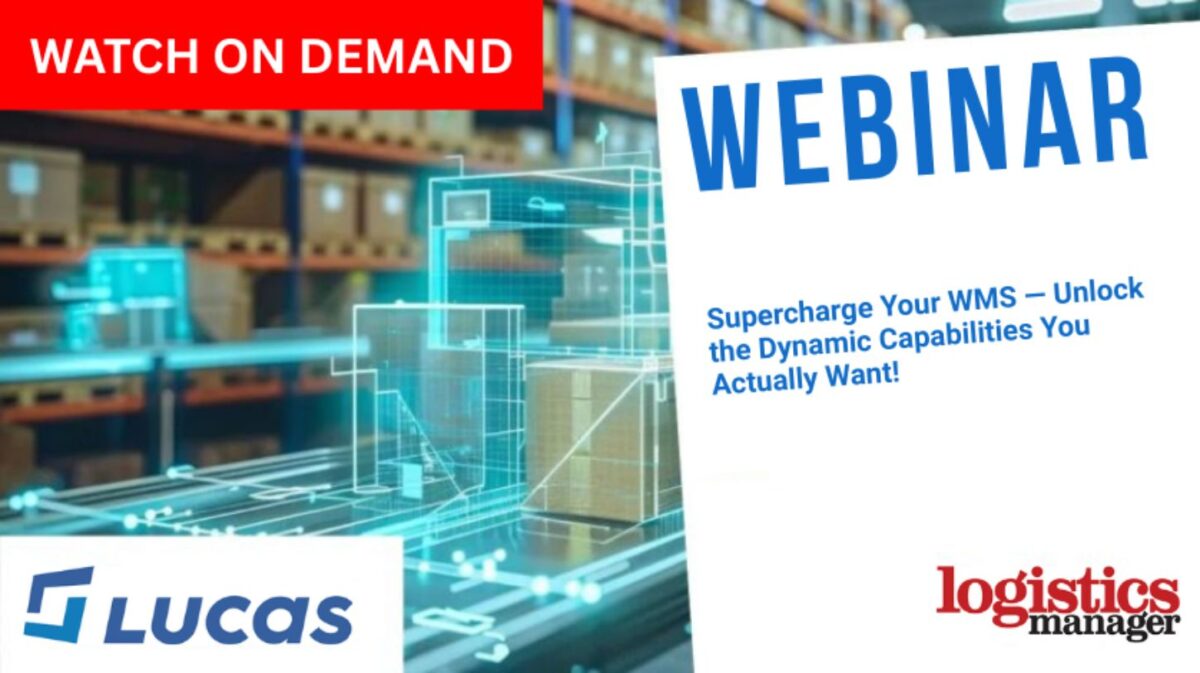 WATCH ON DEMAND

WEBINAR

Supercharge Your WMS — Unlock the Dynamic Capabilities You Actually Want!

LUCAS

logistics manager